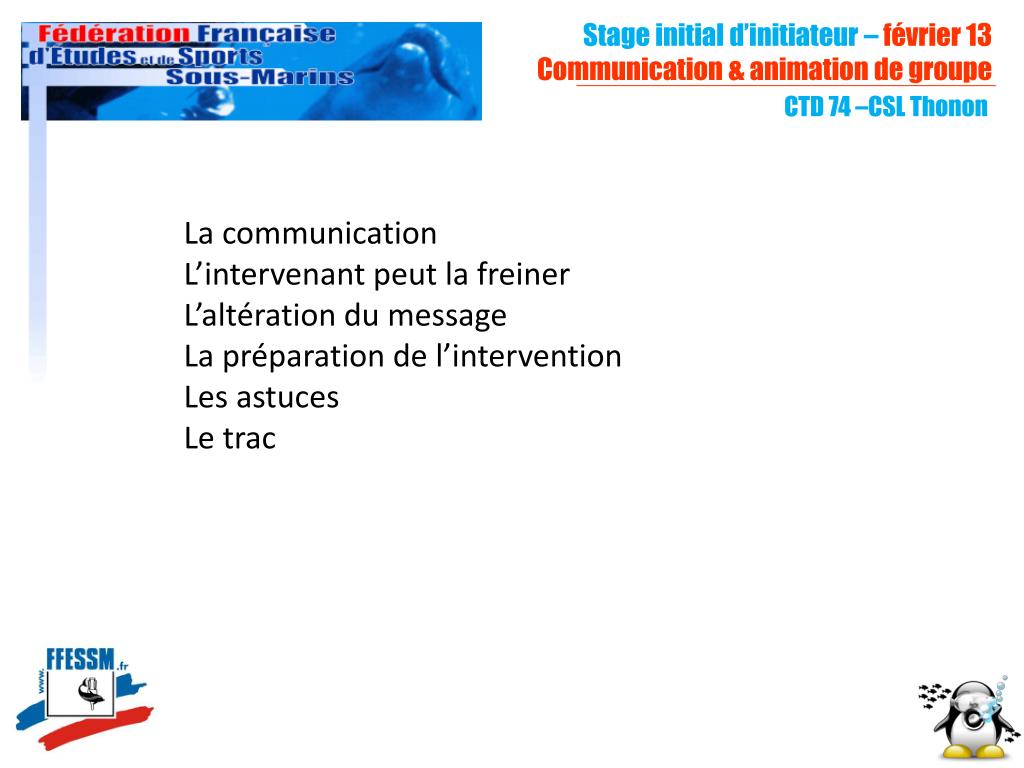 Fédération Française d'Etudes et de Sports Sous-Marins

Stage initial d'initiateur – février 13
Communication & animation de groupe
CTD 74 –CSL Thonon

La communication
L'intervenant peut la freiner
L'altération du message
La préparation de l'intervention
Les astuces
Le trac

www. FFESSM .fr